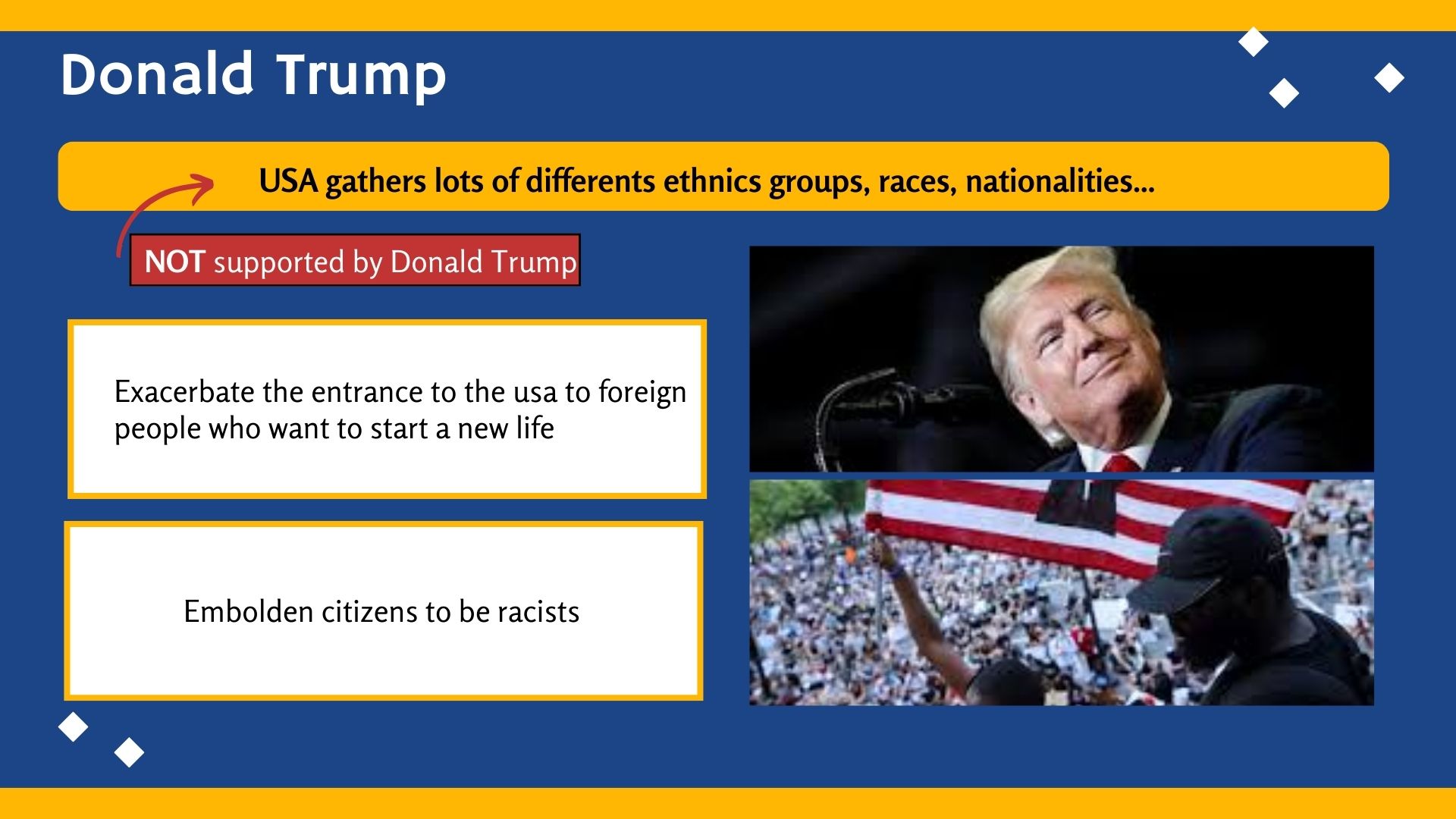 Donald Trump

USA gathers lots of differents ethnics groups, races, nationalities...

NOT supported by Donald Trump

Exacerbate the entrance to the usa to foreign people who want to start a new life

Embolden citizens to be racists